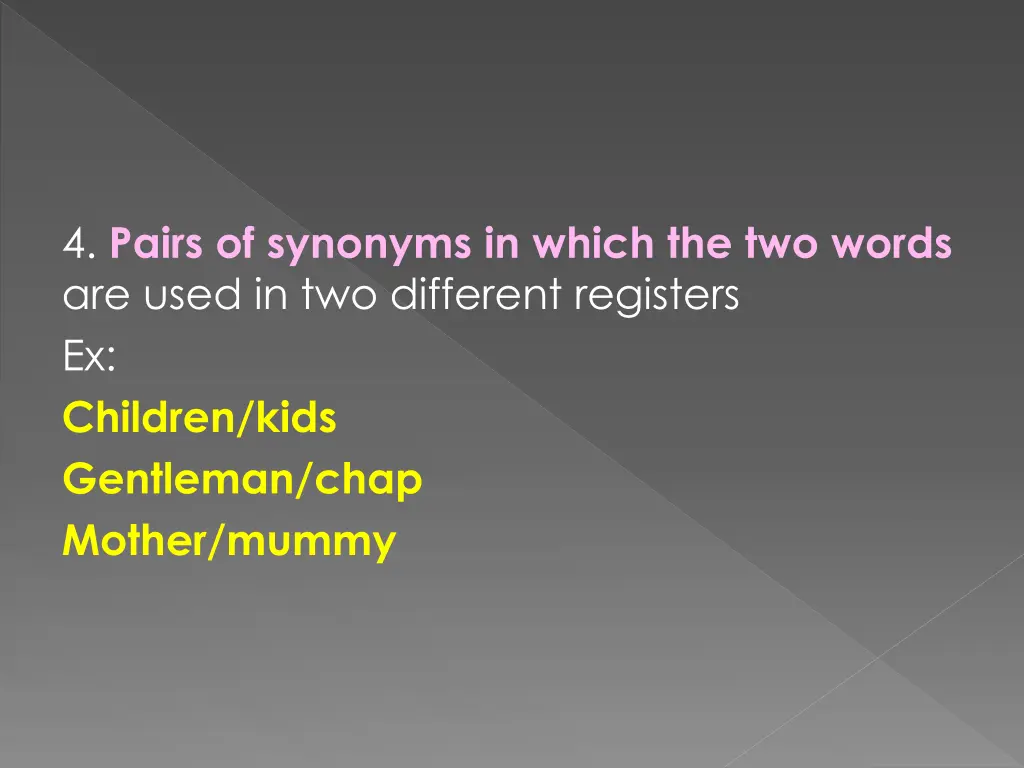 4. Pairs of synonyms in which the two words are used in two different registers

Ex:

Children/kids

Gentleman/chap

Mother/mummy